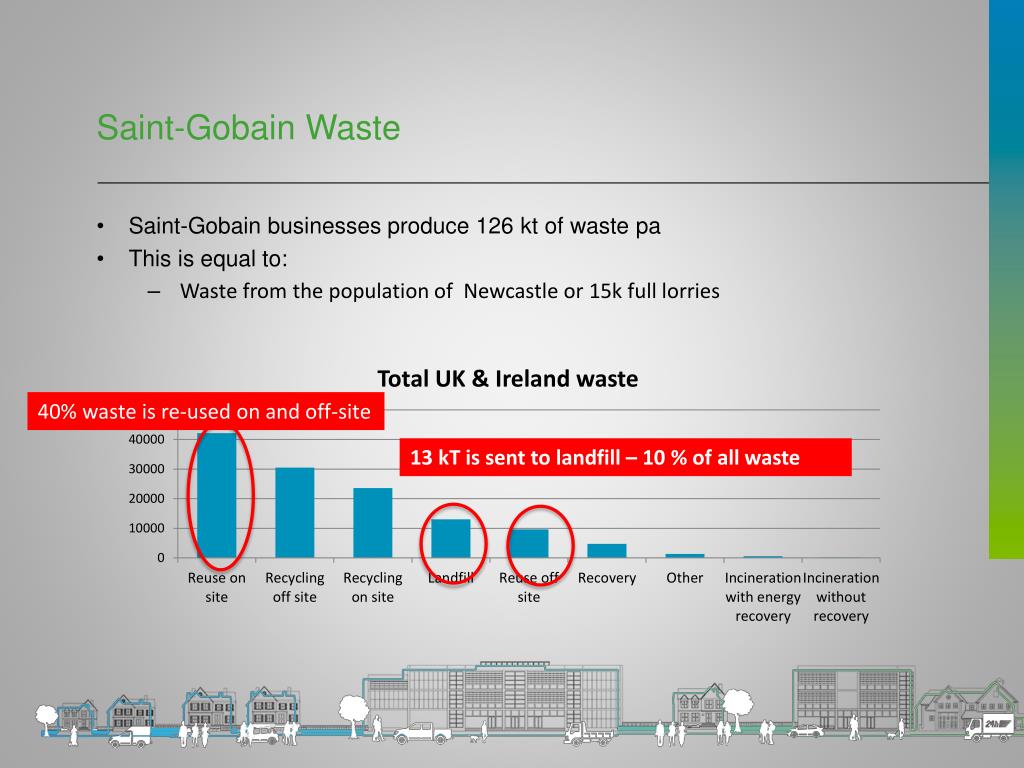 Saint-Gobain Waste

• Saint-Gobain businesses produce 126 kt of waste pa
• This is equal to:
 – Waste from the population of Newcastle or 15k full lorries

Total UK & Ireland waste

40% waste is re-used on and off-site

13 kT is sent to landfill – 10 % of all waste

40000
30000
20000
10000
0

Reuse on site
Recycling off site
Recycling on site
Landfill
Reuse off site
Recovery
Other
Incineration with energy recovery
Incineration without recovery

24h